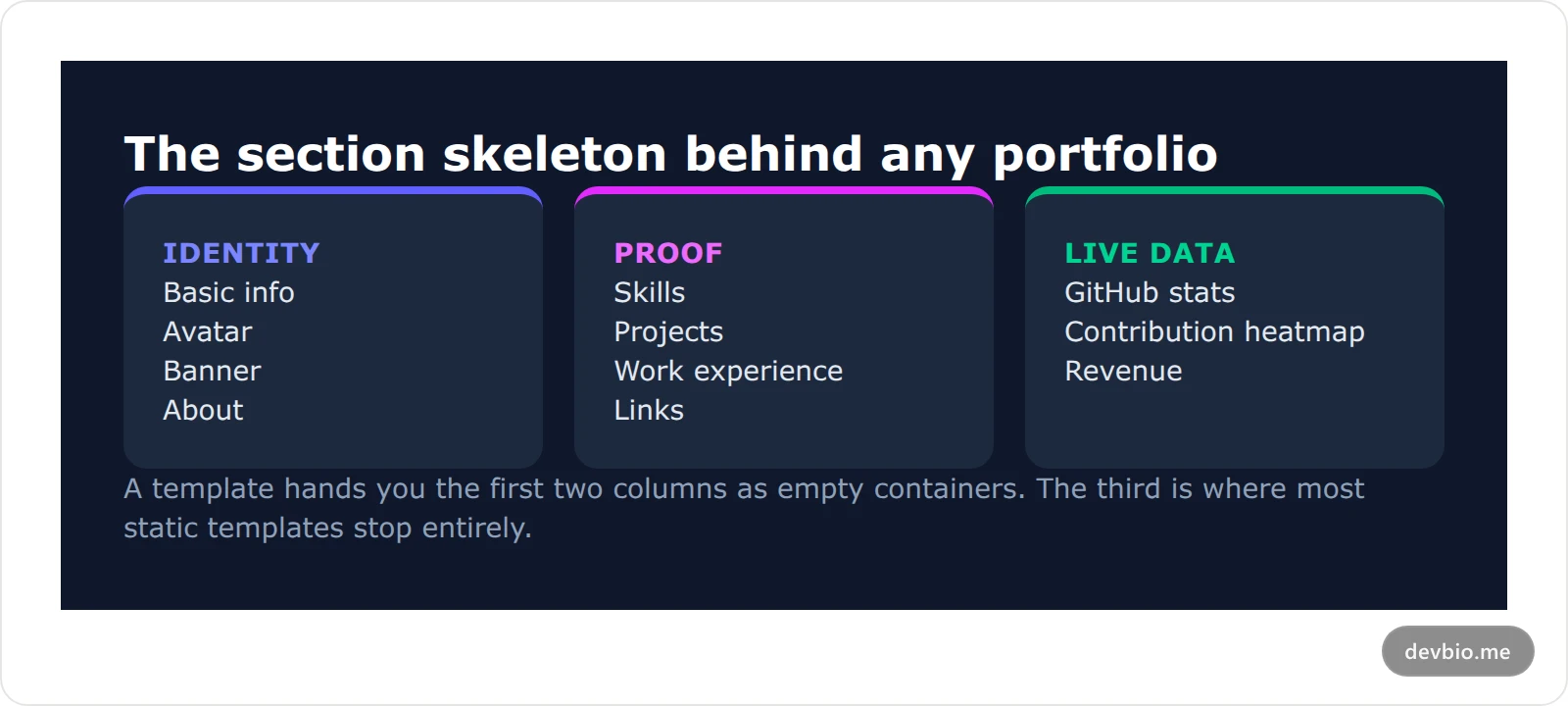 The section skeleton behind any portfolio

IDENTITY
Basic info
Avatar
Banner
About

PROOF
Skills
Projects
Work experience
Links

LIVE DATA
GitHub stats
Contribution heatmap
Revenue

A template hands you the first two columns as empty containers. The third is where most static templates stop entirely.

devbio.me